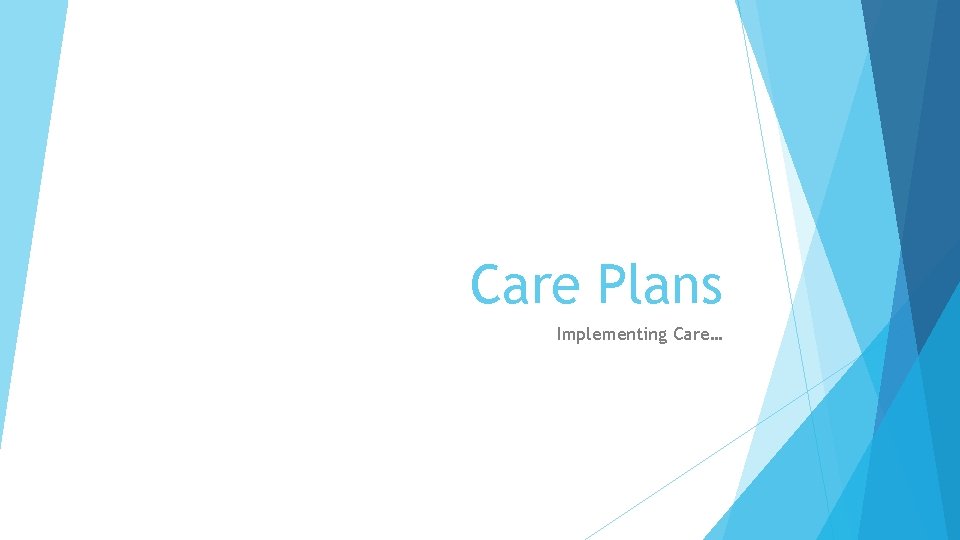 Care Plans

Implementing Care…